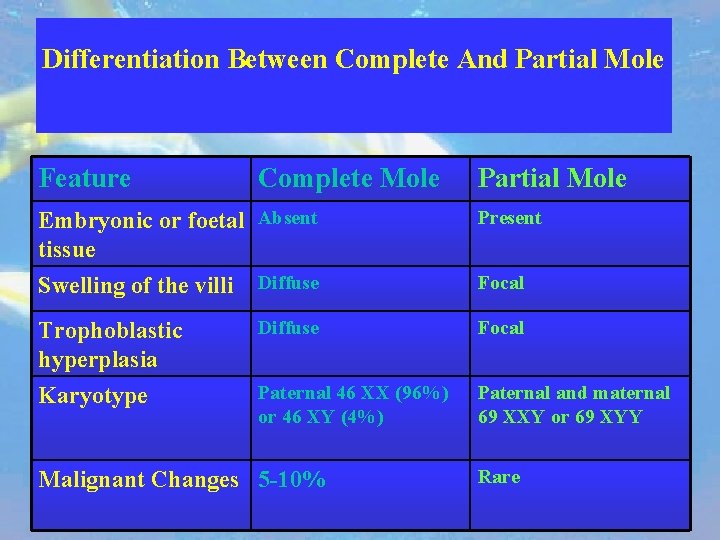 Differentiation Between Complete And Partial Mole

| Feature | Complete Mole | Partial Mole |
|---|---|---|
| Embryonic or foetal tissue | Absent | Present |
| Swelling of the villi | Diffuse | Focal |
| Trophoblastic hyperplasia | Diffuse | Focal |
| Karyotype | Paternal 46 XX (96%) or 46 XY (4%) | Paternal and maternal 69 XXY or 69 XYY |
| Malignant Changes | 5-10% | Rare |